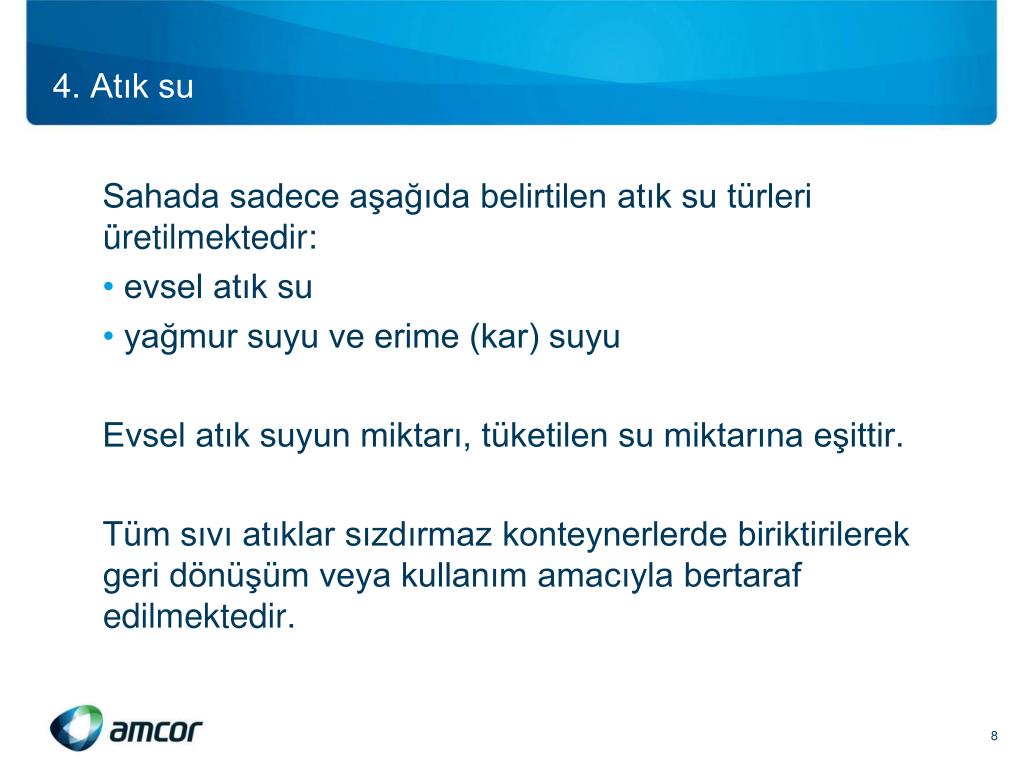 4. Atık su

Sahada sadece aşağıda belirtilen atık su türleri üretilmektedir:
• evsel atık su
• yağmur suyu ve erime (kar) suyu

Evsel atık suyun miktarı, tüketilen su miktarına eşittir.

Tüm sıvı atıklar sızdırmaz konteynerlerde biriktirilerek geri dönüşüm veya kullanım amacıyla bertaraf edilmektedir.

amcor

8